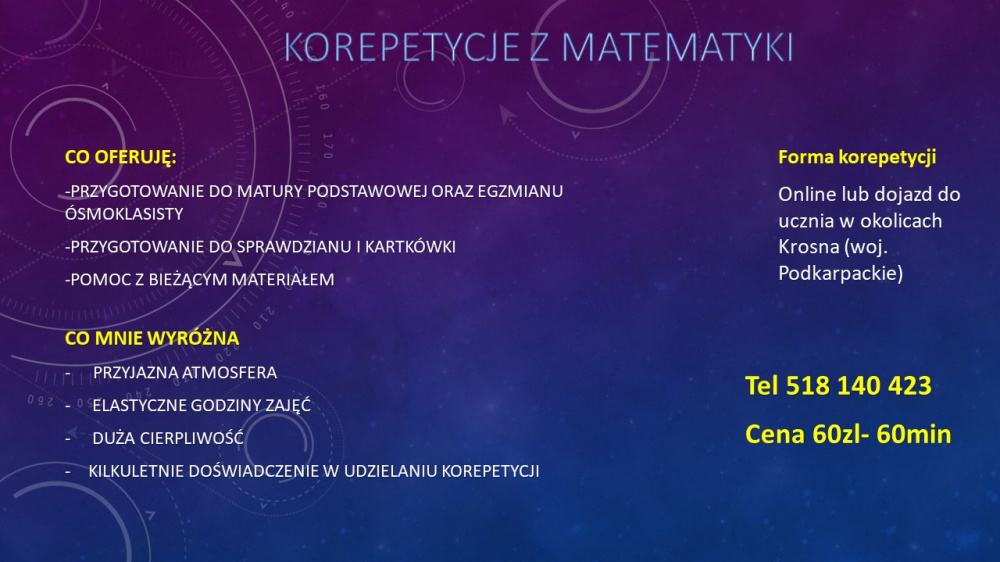 KOREPETYCJE Z MATEMATYKI

CO OFERUJĘ:

-PRZYGOTOWANIE DO MATURY PODSTAWOWEJ ORAZ EGZMIANU ÓSMOKLASISTY

-PRZYGOTOWANIE DO SPRAWDZIANU I KARTKÓWKI

-POMOC Z BIEŻĄCYM MATERIAŁEM

CO MNIE WYRÓŻNA

- PRZYJAZNA ATMOSFERA
- ELASTYCZNE GODZINY ZAJĘĆ
- DUŻA CIERPLIWOŚĆ
- KILKULETNIE DOŚWIADCZENIE W UDZIELANIU KOREPETYCJI

Forma korepetycji

Online lub dojazd do ucznia w okolicach Krosna (woj. Podkarpackie)

Tel 518 140 423

Cena 60zl- 60min